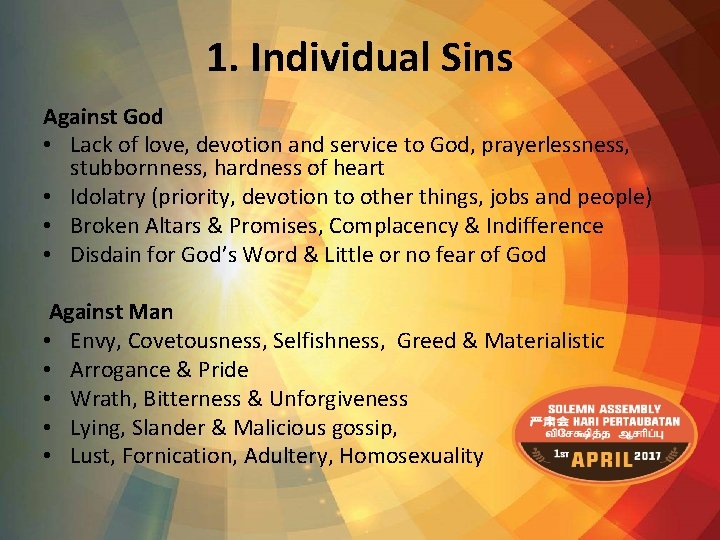 1. Individual Sins

Against God
• Lack of love, devotion and service to God, prayerlessness, stubbornness, hardness of heart
• Idolatry (priority, devotion to other things, jobs and people)
• Broken Altars & Promises, Complacency & Indifference
• Disdain for God's Word & Little or no fear of God

Against Man
• Envy, Covetousness, Selfishness, Greed & Materialistic
• Arrogance & Pride
• Wrath, Bitterness & Unforgiveness
• Lying, Slander & Malicious gossip,
• Lust, Fornication, Adultery, Homosexuality

SOLEMN ASSEMBLY
严肃会 HARI PERTAUBATAN
விசேஷித்த ஆசரிப்பு
1ST APRIL 2017